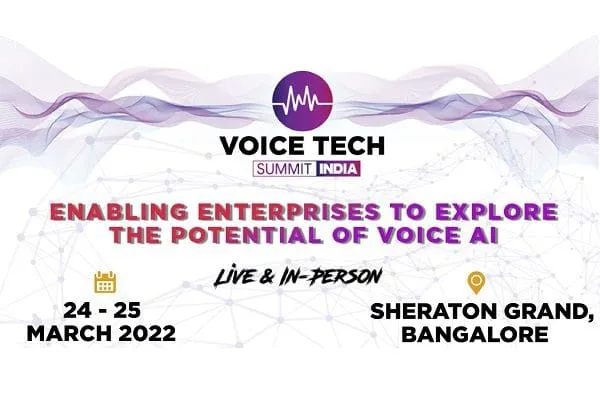 VOICE TECH
SUMMIT INDIA

ENABLING ENTERPRISES TO EXPLORE THE POTENTIAL OF VOICE AI

LIVE & IN-PERSON

24 - 25
MARCH 2022

SHERATON GRAND,
BANGALORE